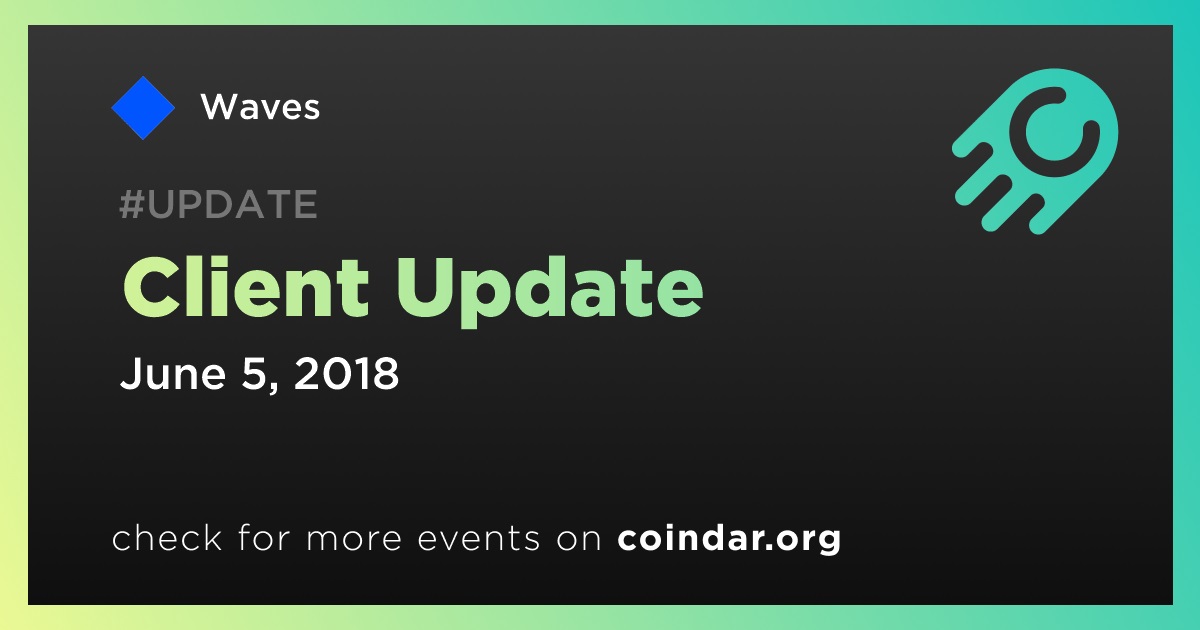 Waves

#UPDATE

Client Update

June 5, 2018

check for more events on coindar.org